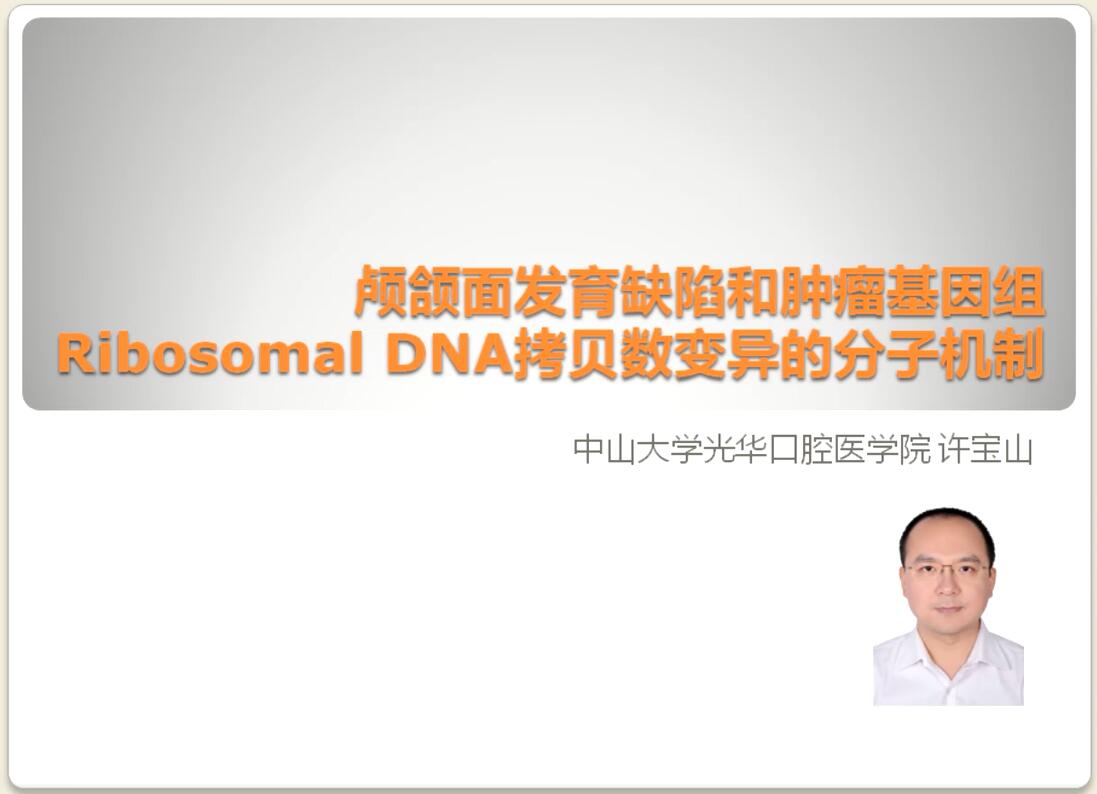 颅颌面发育缺陷和肿瘤基因组
Ribosomal DNA拷贝数变异的分子机制

中山大学光华口腔医学院 许宝山